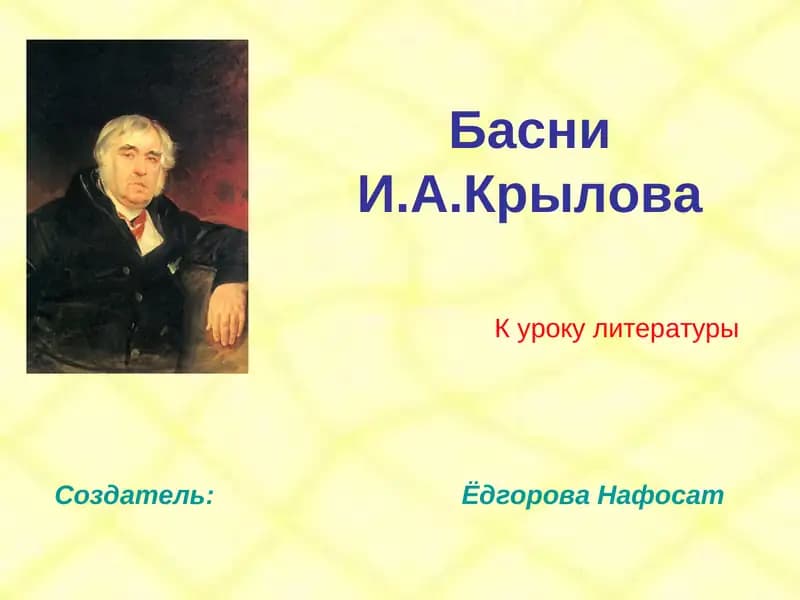 Басни
И.А.Крылова

К уроку литературы

Создатель: Ёдгорова Нафосат